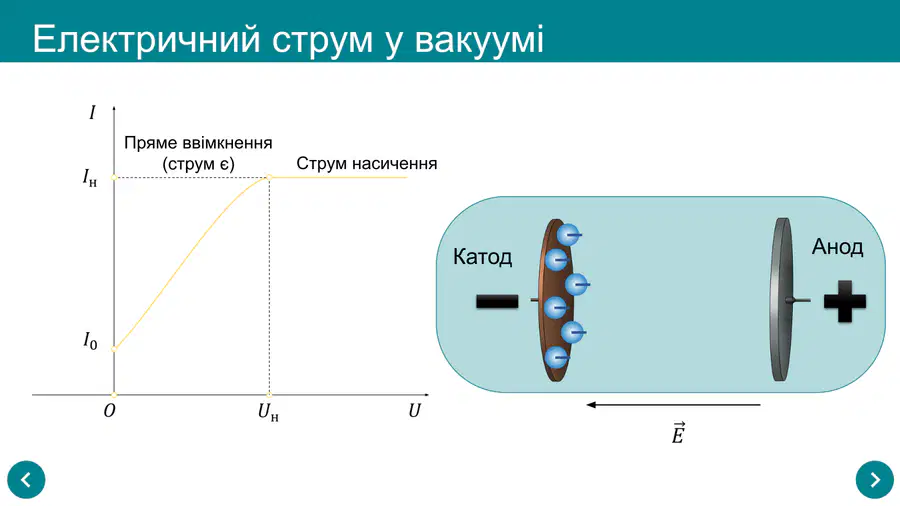 Електричний струм у вакуумі

$I$

Пряме ввімкнення (струм є)

Струм насичення

$I_н$

$I_0$

$O$

$U_н$

$U$

Катод

Анод

$\vec{E}$